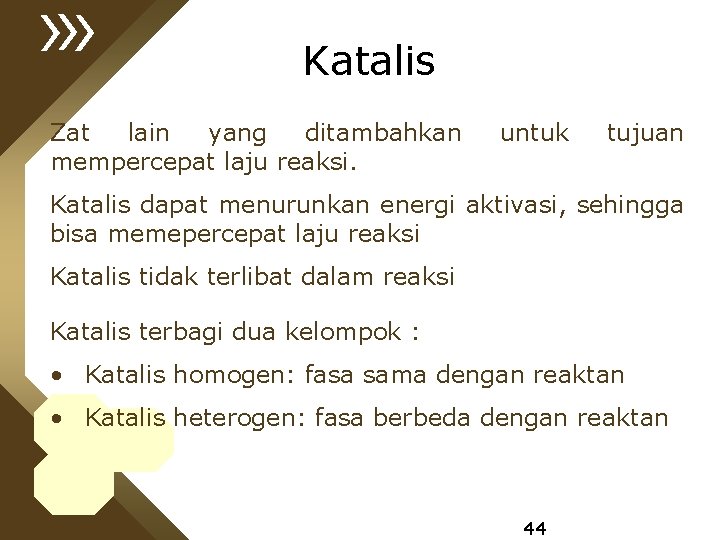 Katalis

Zat lain yang ditambahkan untuk tujuan mempercepat laju reaksi.

Katalis dapat menurunkan energi aktivasi, sehingga bisa memepercepat laju reaksi

Katalis tidak terlibat dalam reaksi

Katalis terbagi dua kelompok :

• Katalis homogen: fasa sama dengan reaktan

• Katalis heterogen: fasa berbeda dengan reaktan

44